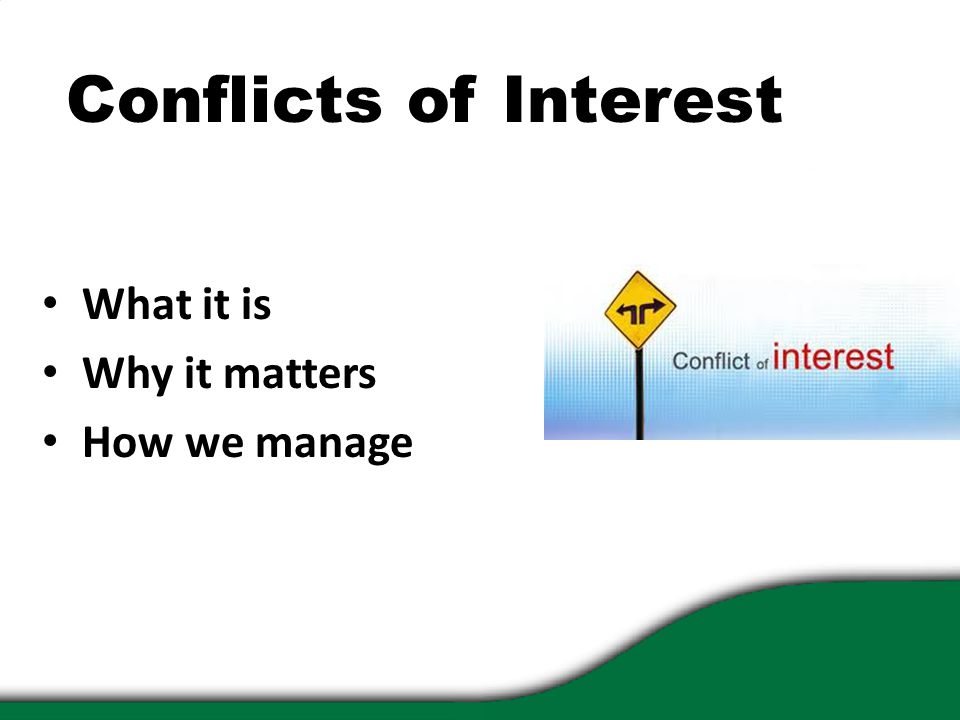 Conflicts of Interest

• What it is
• Why it matters
• How we manage

Conflict of interest